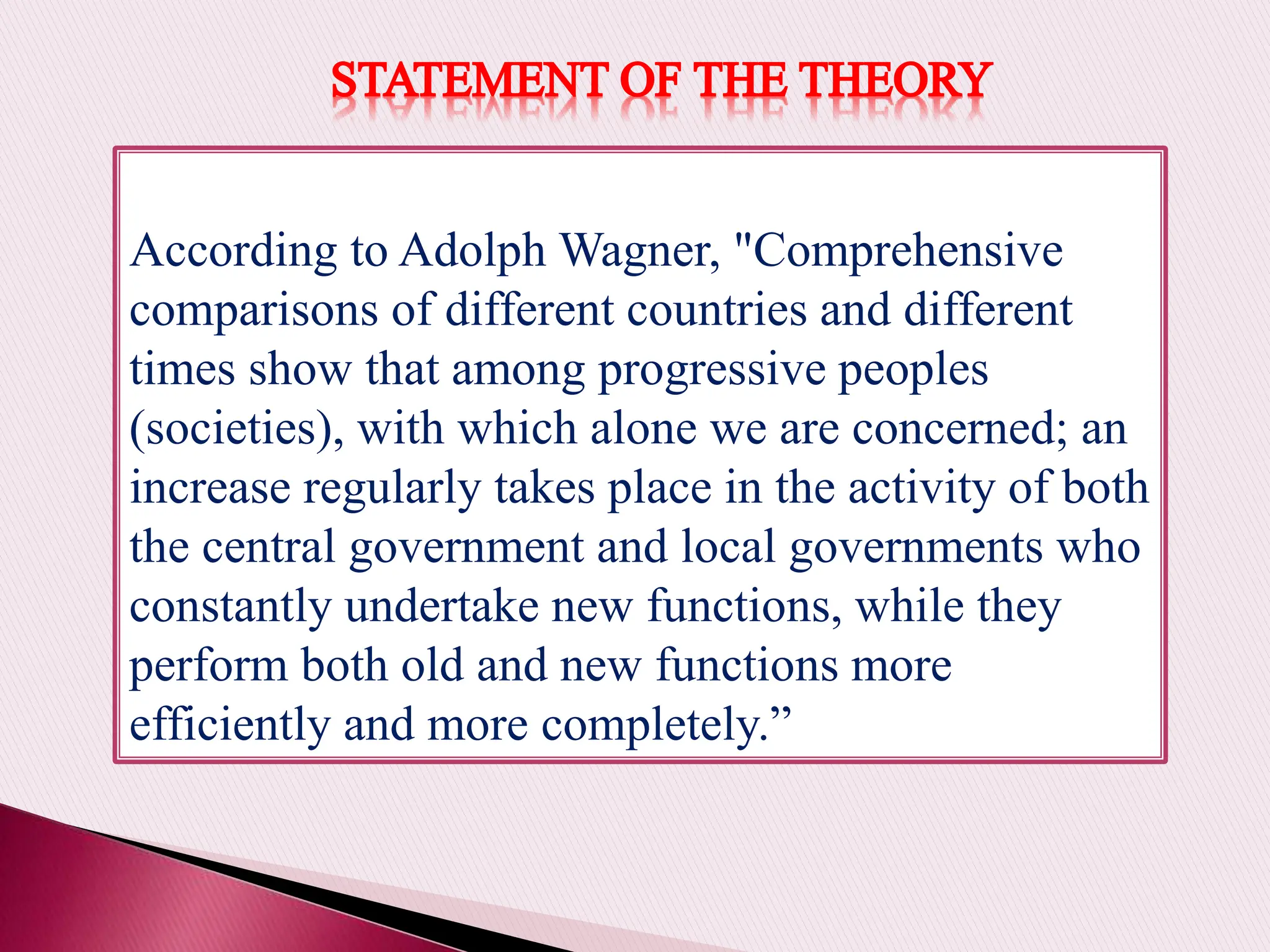 STATEMENT OF THE THEORY

According to Adolph Wagner, "Comprehensive comparisons of different countries and different times show that among progressive peoples (societies), with which alone we are concerned; an increase regularly takes place in the activity of both the central government and local governments who constantly undertake new functions, while they perform both old and new functions more efficiently and more completely.”